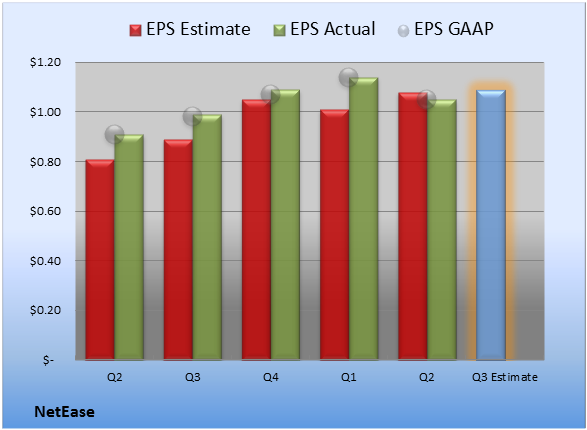 EPS Estimate EPS Actual EPS GAAP

$1.20
$1.00
$0.80
$0.60
$0.40
$0.20
$-

Q2 Q3 Q4 Q1 Q2 Q3 Estimate

NetEase